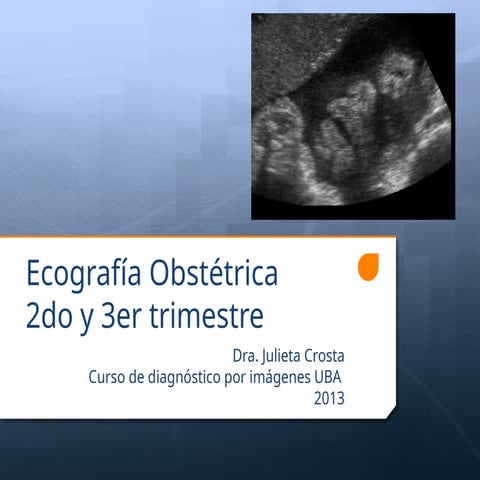 Ecografía Obstétrica
2do y 3er trimestre

Dra. Julieta Crosta
Curso de diagnóstico por imágenes UBA
2013